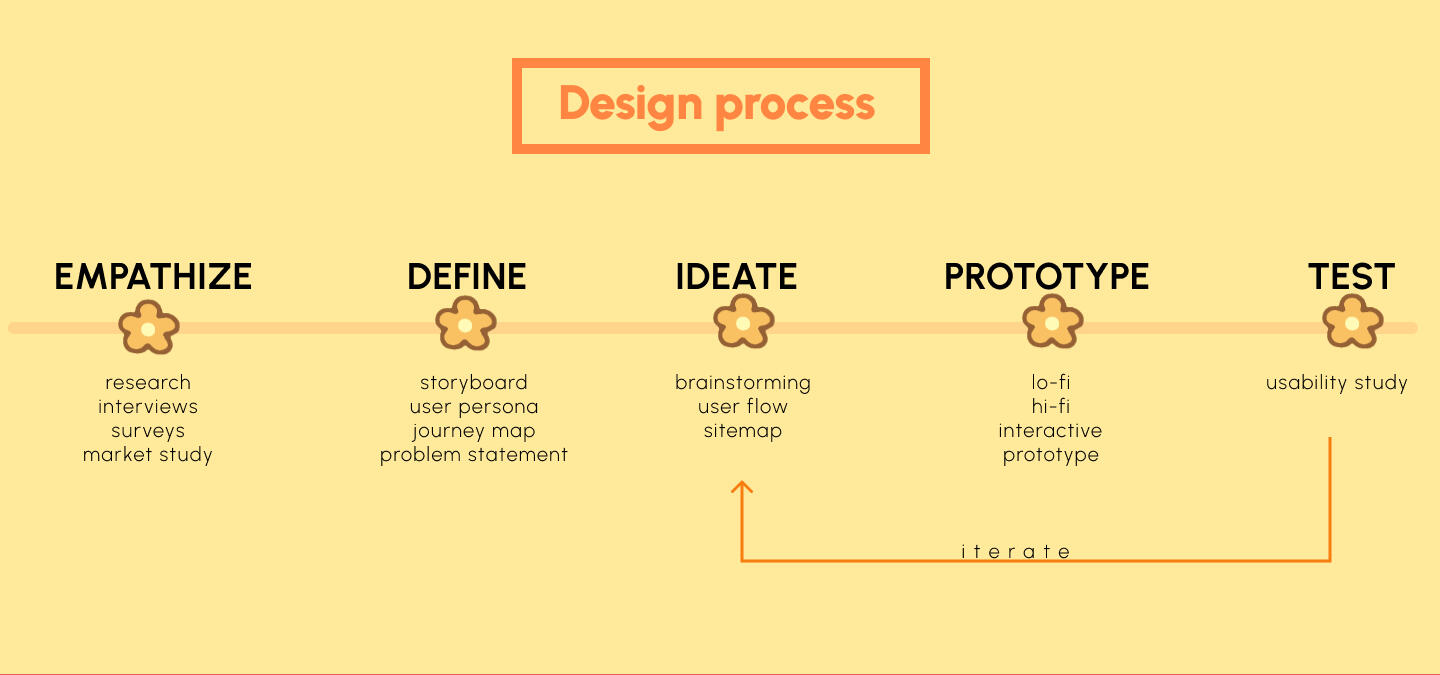 Design process

EMPATHIZE
research
interviews
surveys
market study

DEFINE
storyboard
user persona
journey map
problem statement

IDEATE
brainstorming
user flow
sitemap

PROTOTYPE
lo-fi
hi-fi
interactive
prototype

TEST
usability study

iterate